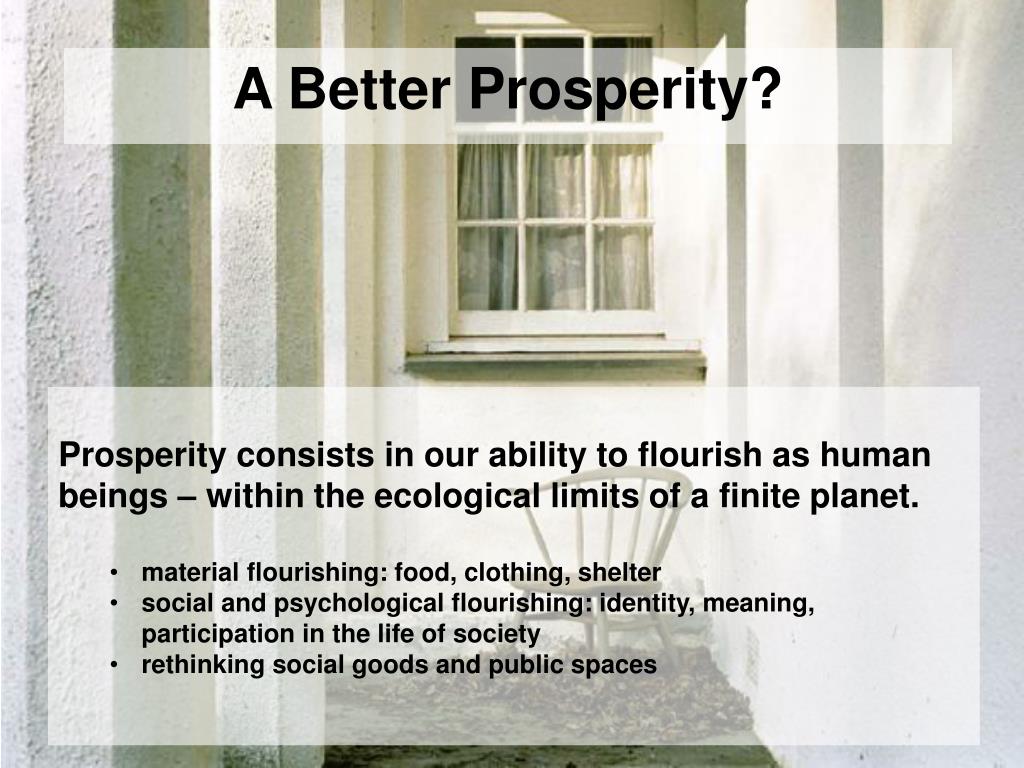 A Better Prosperity?

Prosperity consists in our ability to flourish as human beings – within the ecological limits of a finite planet.

• material flourishing: food, clothing, shelter
• social and psychological flourishing: identity, meaning, participation in the life of society
• rethinking social goods and public spaces